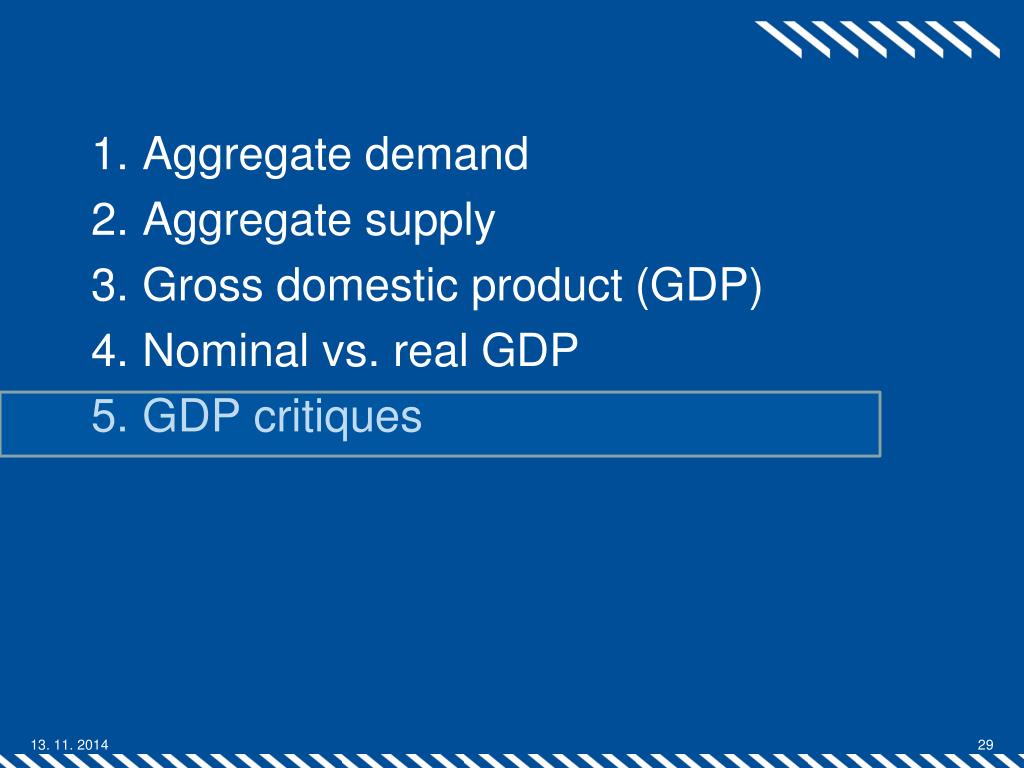 1. Aggregate demand
2. Aggregate supply
3. Gross domestic product (GDP)
4. Nominal vs. real GDP
5. GDP critiques

13. 11. 2014

29